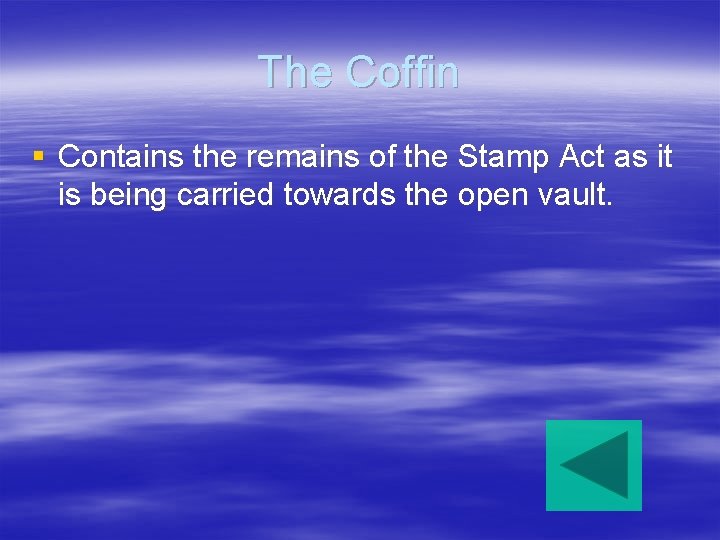 The Coffin

▪ Contains the remains of the Stamp Act as it is being carried towards the open vault.